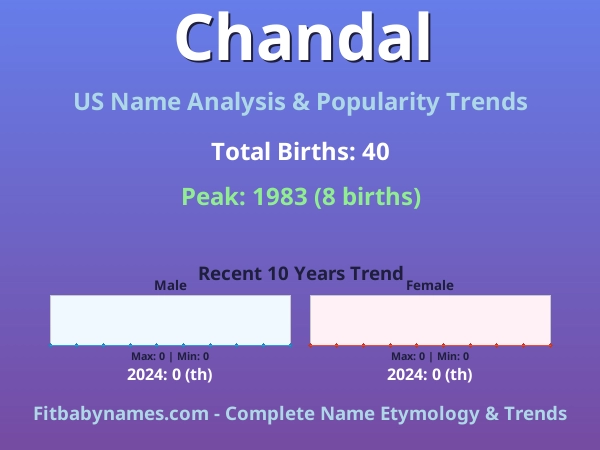 Chandal

US Name Analysis & Popularity Trends

Total Births: 40

Peak: 1983 (8 births)

Recent 10 Years Trend

Male

Max: 0 | Min: 0

2024: 0 (th)

Female

Max: 0 | Min: 0

2024: 0 (th)

Fitbabynames.com - Complete Name Etymology & Trends